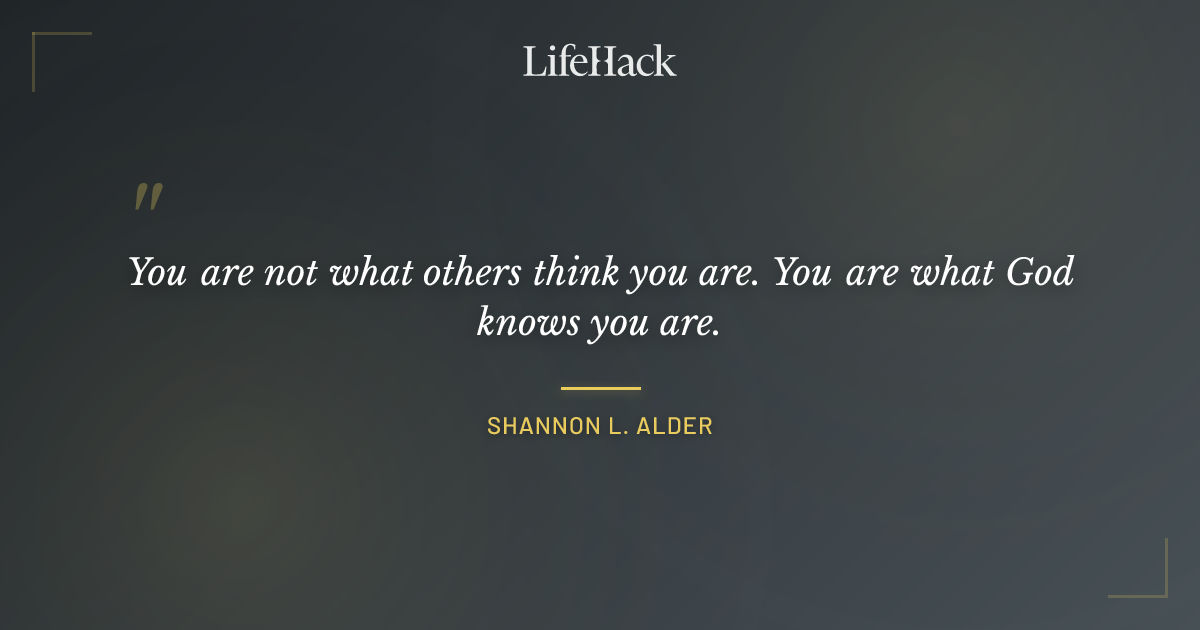 LifeHack

"

You are not what others think you are. You are what God knows you are.

SHANNON L. ALDER